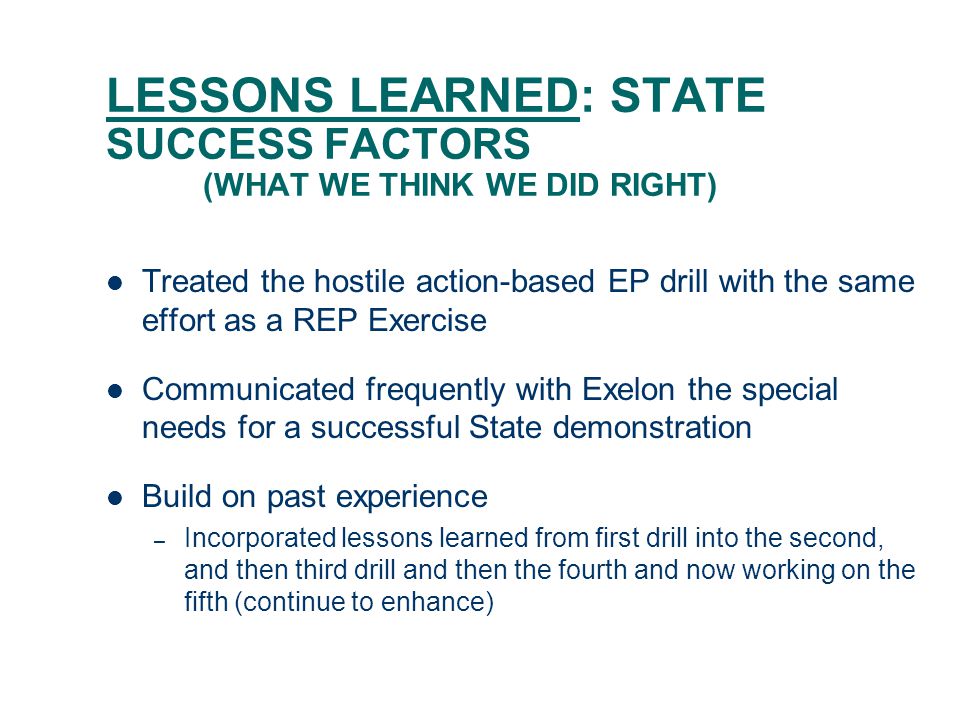 LESSONS LEARNED: STATE SUCCESS FACTORS
(WHAT WE THINK WE DID RIGHT)

● Treated the hostile action-based EP drill with the same effort as a REP Exercise

● Communicated frequently with Exelon the special needs for a successful State demonstration

● Build on past experience
– Incorporated lessons learned from first drill into the second, and then third drill and then the fourth and now working on the fifth (continue to enhance)